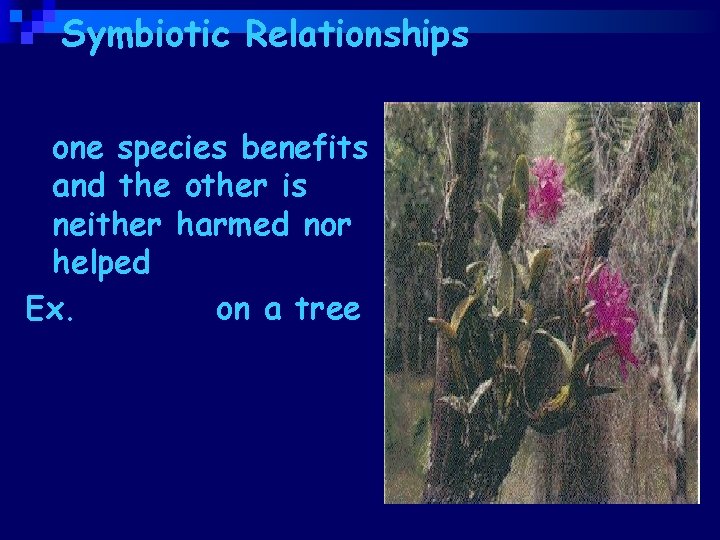 Symbiotic Relationships

one species benefits and the other is neither harmed nor helped

Ex. on a tree